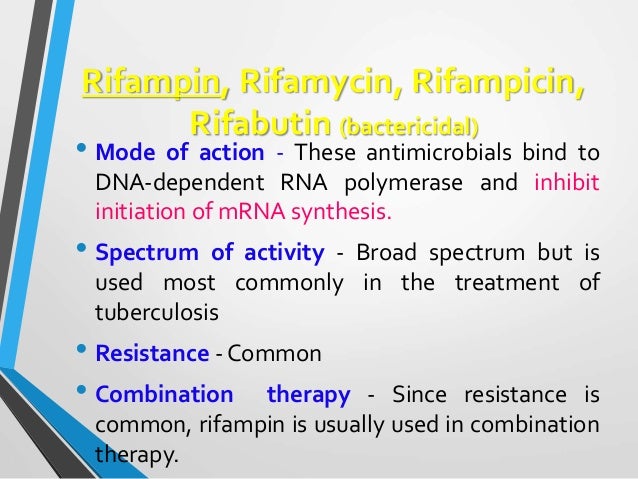 Rifampin, Rifamycin, Rifampicin, Rifabutin (bactericidal)

• Mode of action - These antimicrobials bind to DNA-dependent RNA polymerase and inhibit initiation of mRNA synthesis.

• Spectrum of activity - Broad spectrum but is used most commonly in the treatment of tuberculosis

• Resistance - Common

• Combination therapy - Since resistance is common, rifampin is usually used in combination therapy.